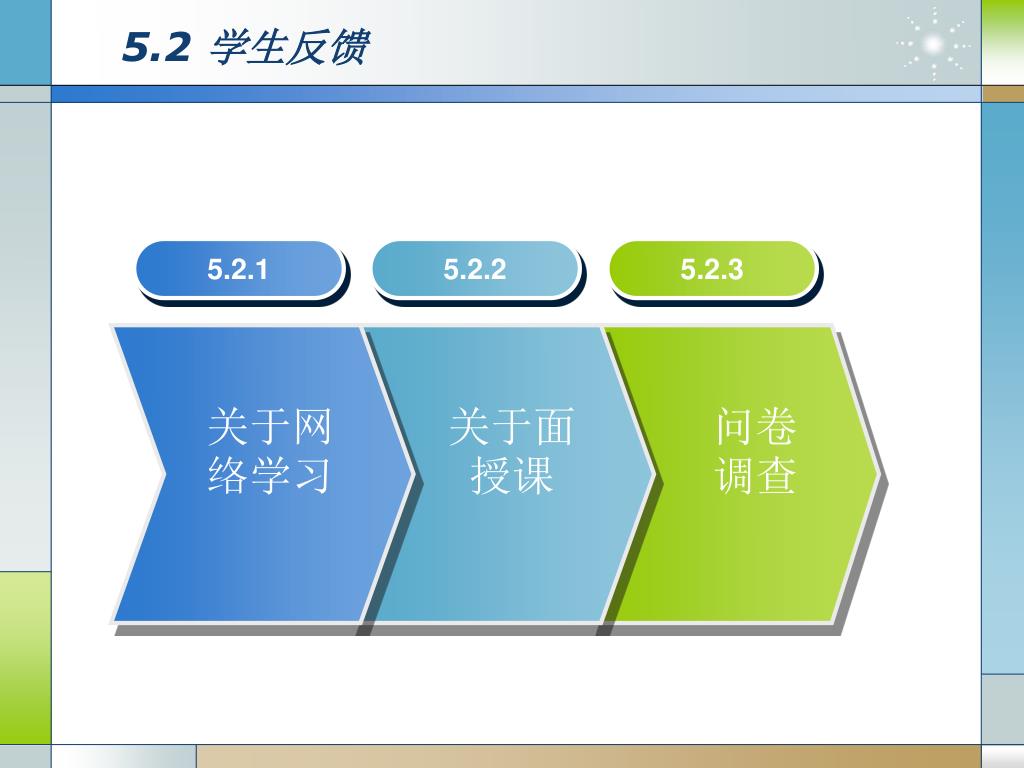 5.2 学生反馈

5.2.1

5.2.2

5.2.3

关于网络学习

关于面授课

问卷调查